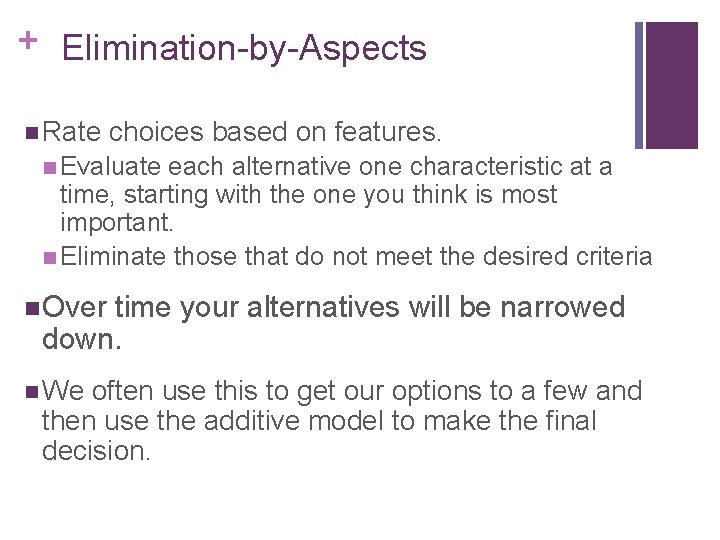 + Elimination-by-Aspects

Rate choices based on features.

Evaluate each alternative one characteristic at a time, starting with the one you think is most important.

Eliminate those that do not meet the desired criteria

Over time your alternatives will be narrowed down.

We often use this to get our options to a few and then use the additive model to make the final decision.